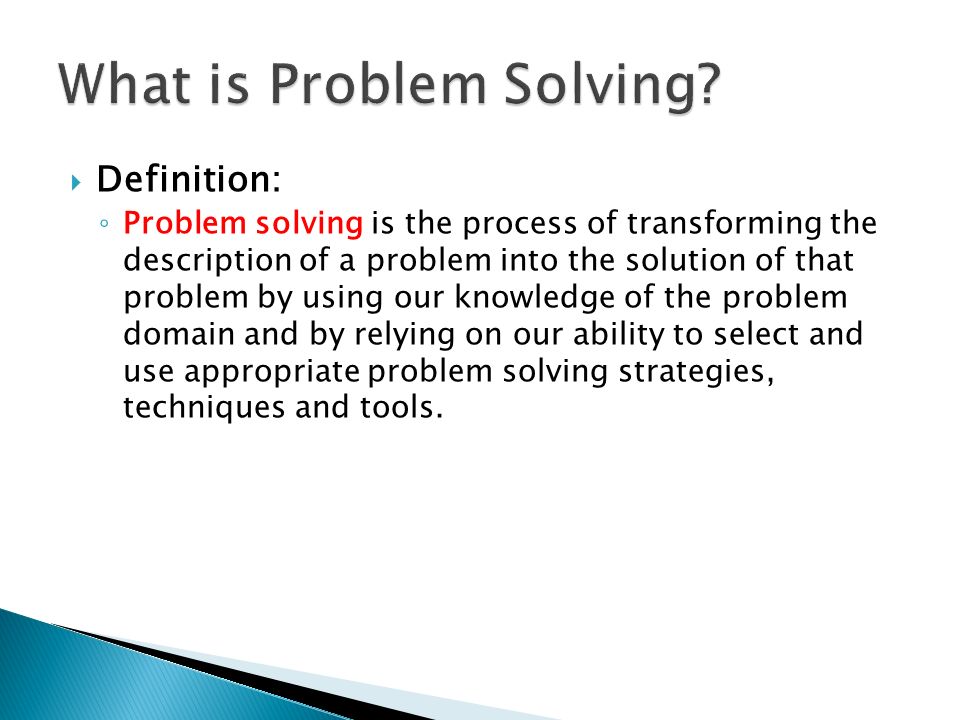 What is Problem Solving?

Definition:

Problem solving is the process of transforming the description of a problem into the solution of that problem by using our knowledge of the problem domain and by relying on our ability to select and use appropriate problem solving strategies, techniques and tools.